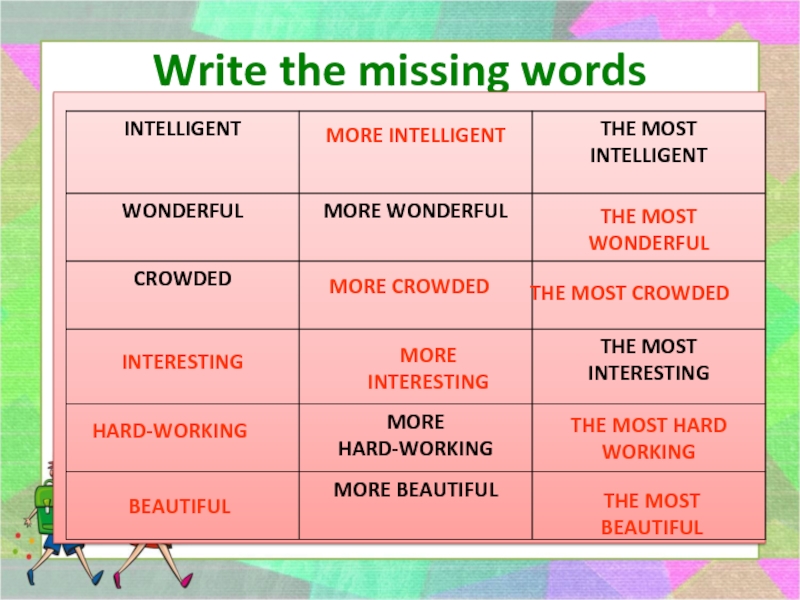 Write the missing words

| INTELLIGENT | MORE INTELLIGENT | THE MOST INTELLIGENT |
|---|---|---|
| WONDERFUL | MORE WONDERFUL | THE MOST WONDERFUL |
| CROWDED | MORE CROWDED | THE MOST CROWDED |
| INTERESTING | MORE INTERESTING | THE MOST INTERESTING |
| HARD-WORKING | MORE HARD-WORKING | THE MOST HARD WORKING |
| BEAUTIFUL | MORE BEAUTIFUL | THE MOST BEAUTIFUL |